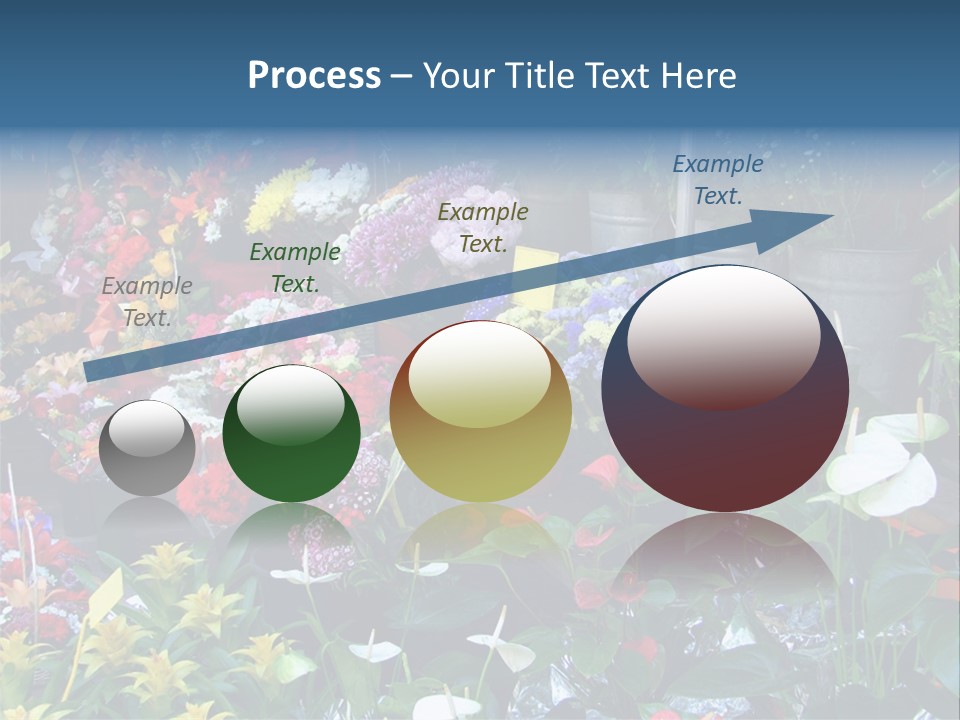 Process – Your Title Text Here

Example Text.

Example Text.

Example Text.

Example Text.